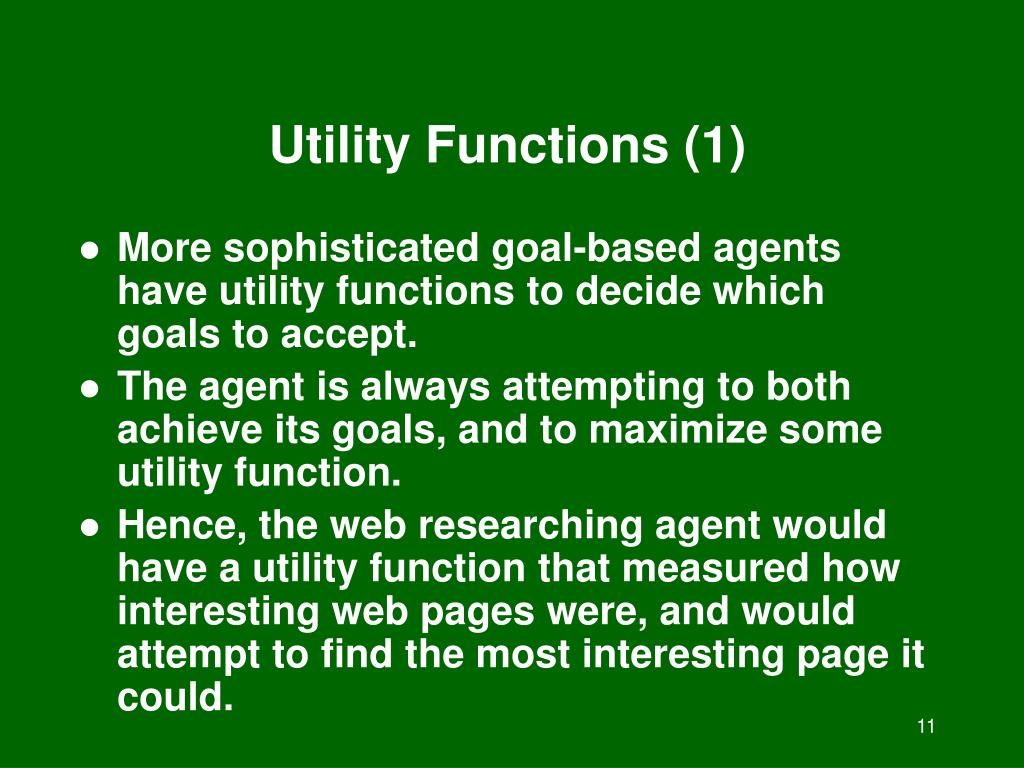 Utility Functions (1)

● More sophisticated goal-based agents have utility functions to decide which goals to accept.
● The agent is always attempting to both achieve its goals, and to maximize some utility function.
● Hence, the web researching agent would have a utility function that measured how interesting web pages were, and would attempt to find the most interesting page it could.

11